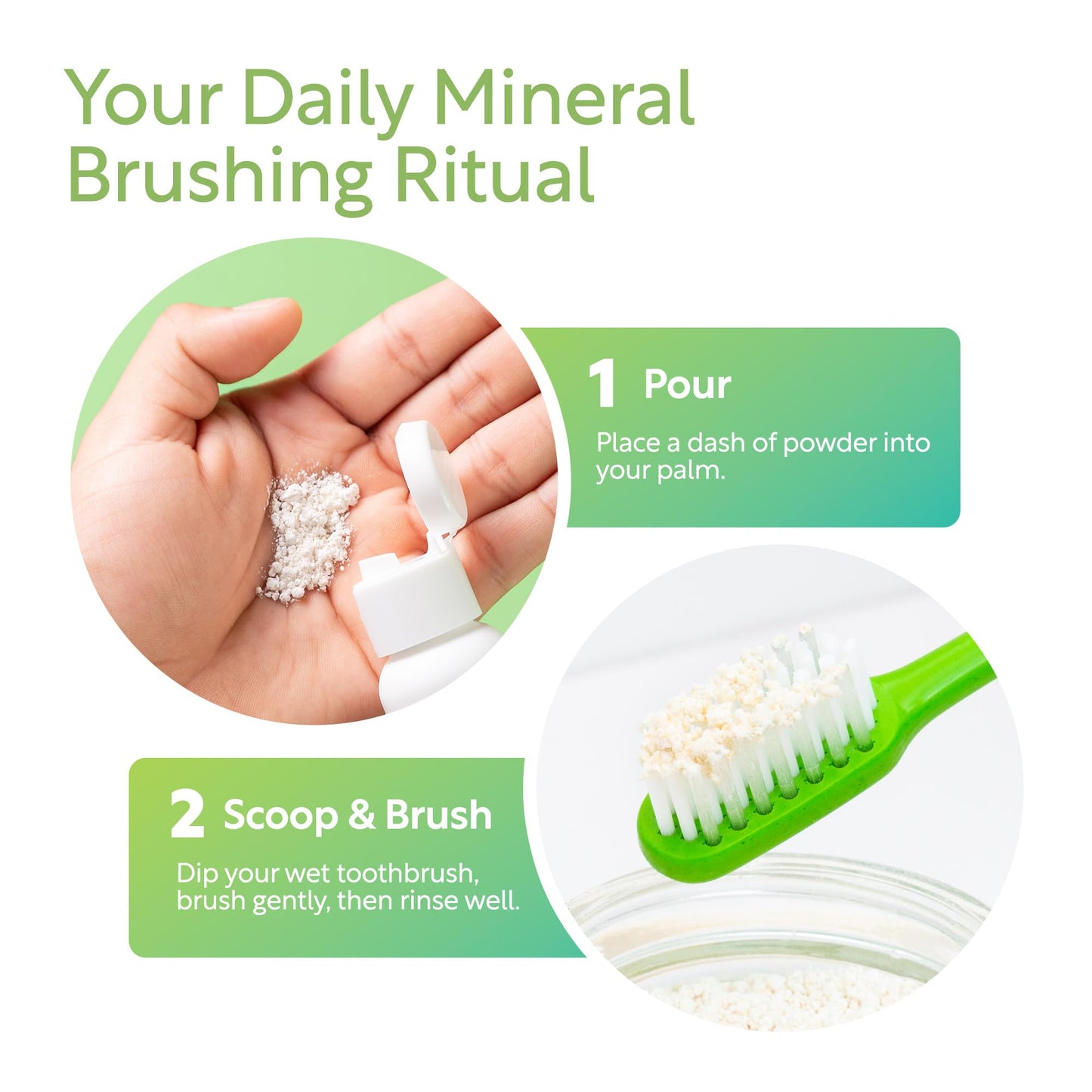 Your Daily Mineral Brushing Ritual

1 Pour

Place a dash of powder into your palm.

2 Scoop & Brush

Dip your wet toothbrush, brush gently, then rinse well.